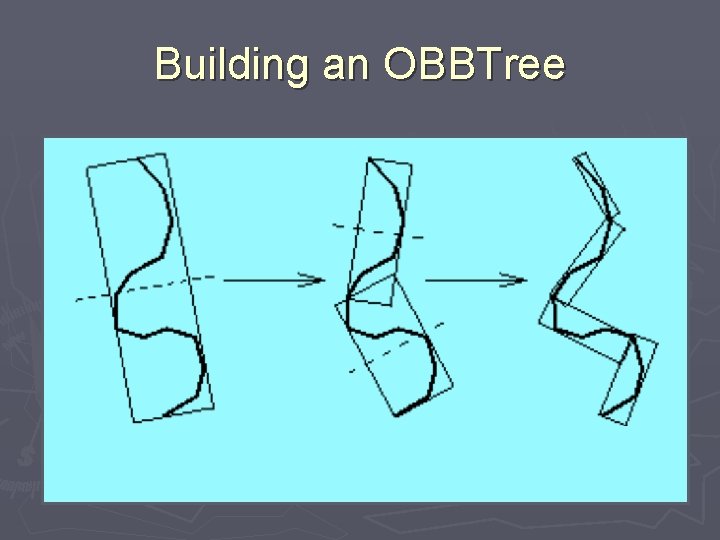 Building an OBBTree